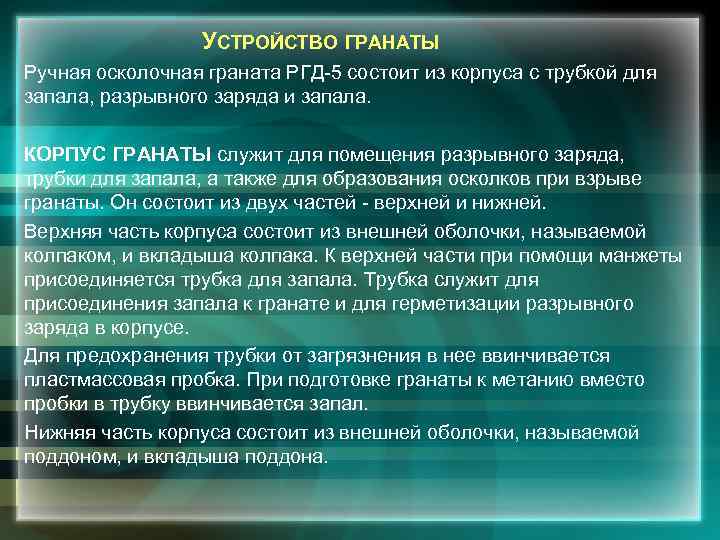 УСТРОЙСТВО ГРАНАТЫ

Ручная осколочная граната РГД-5 состоит из корпуса с трубкой для запала, разрывного заряда и запала.

КОРПУС ГРАНАТЫ служит для помещения разрывного заряда, трубки для запала, а также для образования осколков при взрыве гранаты. Он состоит из двух частей - верхней и нижней.

Верхняя часть корпуса состоит из внешней оболочки, называемой колпаком, и вкладыша колпака. К верхней части при помощи манжеты присоединяется трубка для запала. Трубка служит для присоединения запала к гранате и для герметизации разрывного заряда в корпусе.

Для предохранения трубки от загрязнения в нее ввинчивается пластмассовая пробка. При подготовке гранаты к метанию вместо пробки в трубку ввинчивается запал.

Нижняя часть корпуса состоит из внешней оболочки, называемой поддоном, и вкладыша поддона.